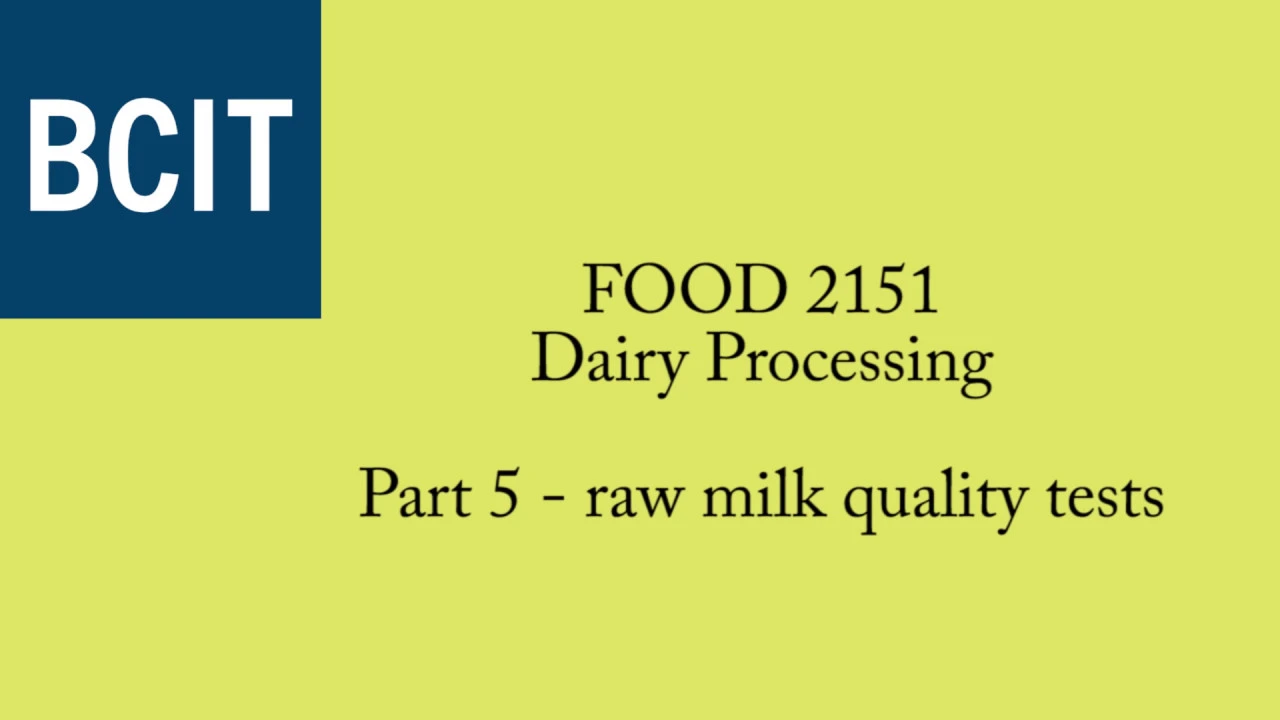 BCIT

FOOD 2151
Dairy Processing

Part 5 - raw milk quality tests